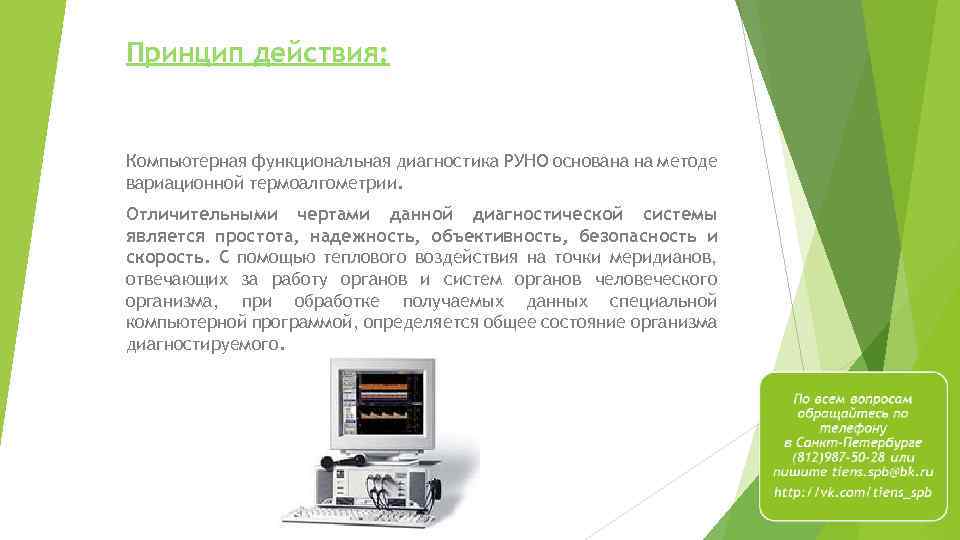 Принцип действия:

Компьютерная функциональная диагностика РУНО основана на методе вариационной термоалгометрии.

Отличительными чертами данной диагностической системы является простота, надежность, объективность, безопасность и скорость. С помощью теплового воздействия на точки меридианов, отвечающих за работу органов и систем органов человеческого организма, при обработке получаемых данных специальной компьютерной программой, определяется общее состояние организма диагностируемого.

По всем вопросам обращайтесь по телефону в Санкт-Петербурге (812)987-50-28 или пишите tiens.spb@bk.ru http://vk.com/tiens_spb